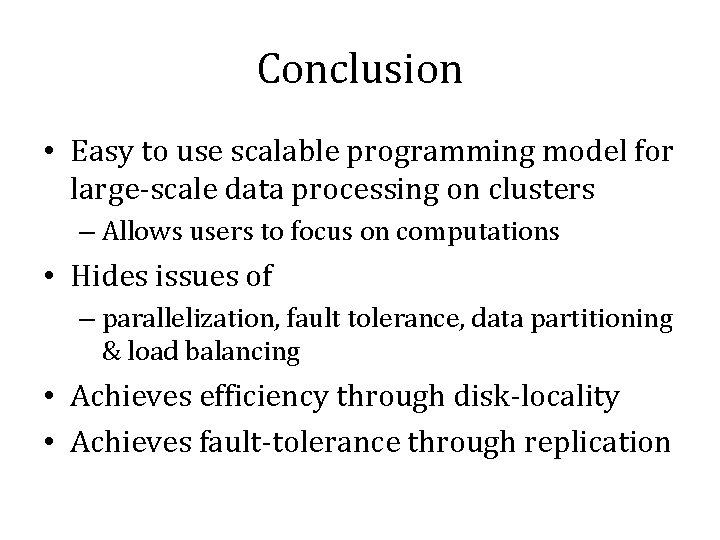 Conclusion

• Easy to use scalable programming model for large-scale data processing on clusters
  – Allows users to focus on computations
• Hides issues of
  – parallelization, fault tolerance, data partitioning & load balancing
• Achieves efficiency through disk-locality
• Achieves fault-tolerance through replication